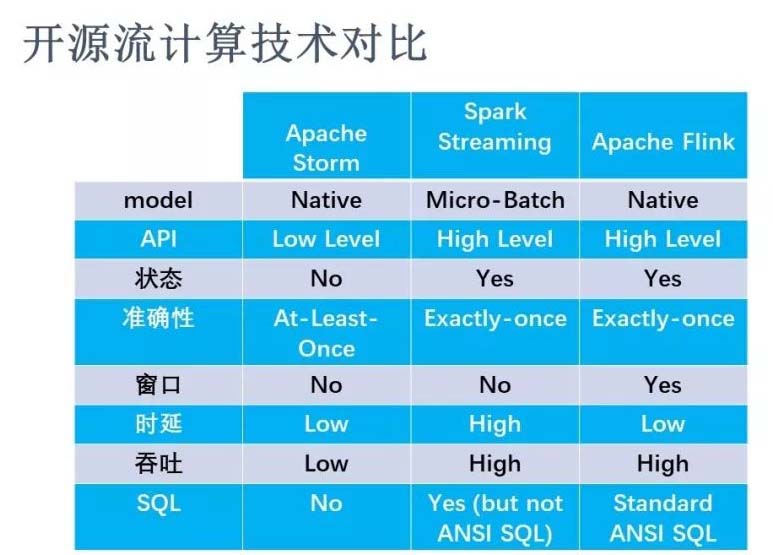 开源流计算技术对比

| | Apache Storm | Spark Streaming | Apache Flink |
|---|---|---|---|
| model | Native | Micro-Batch | Native |
| API | Low Level | High Level | High Level |
| 状态 | No | Yes | Yes |
| 准确性 | At-Least-Once | Exactly-once | Exactly-once |
| 窗口 | No | No | Yes |
| 时延 | Low | High | Low |
| 吞吐 | Low | High | High |
| SQL | No | Yes (but not ANSI SQL) | Standard ANSI SQL |